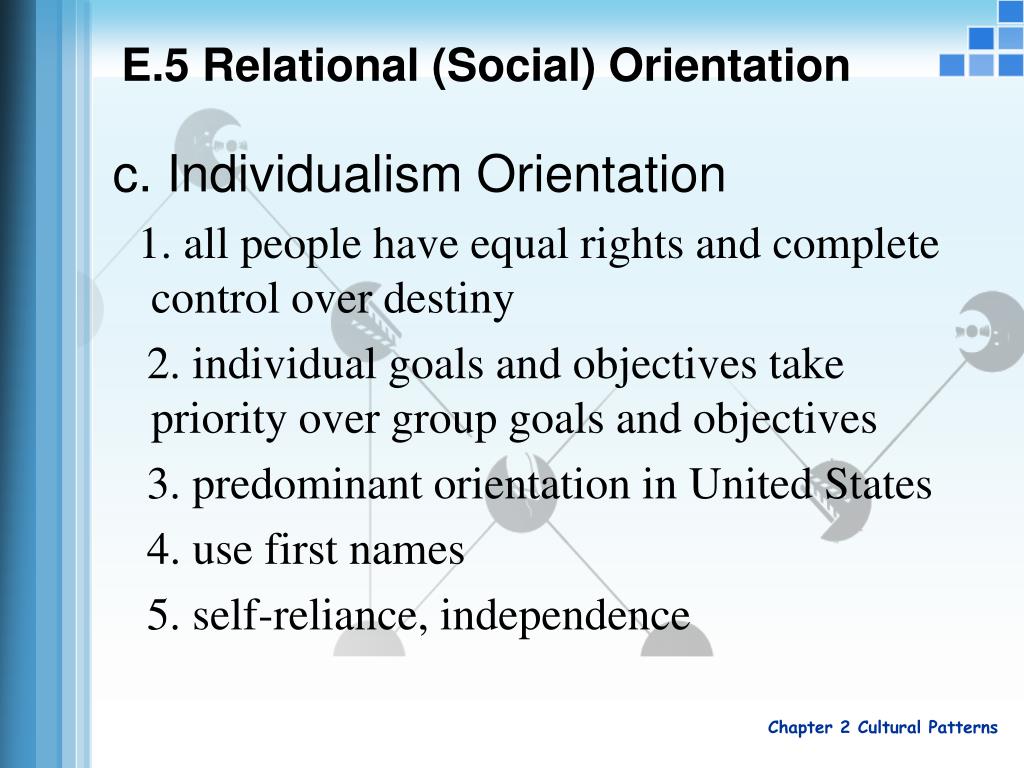 E.5 Relational (Social) Orientation

c. Individualism Orientation

1. all people have equal rights and complete control over destiny

2. individual goals and objectives take priority over group goals and objectives

3. predominant orientation in United States

4. use first names

5. self-reliance, independence

Chapter 2 Cultural Patterns